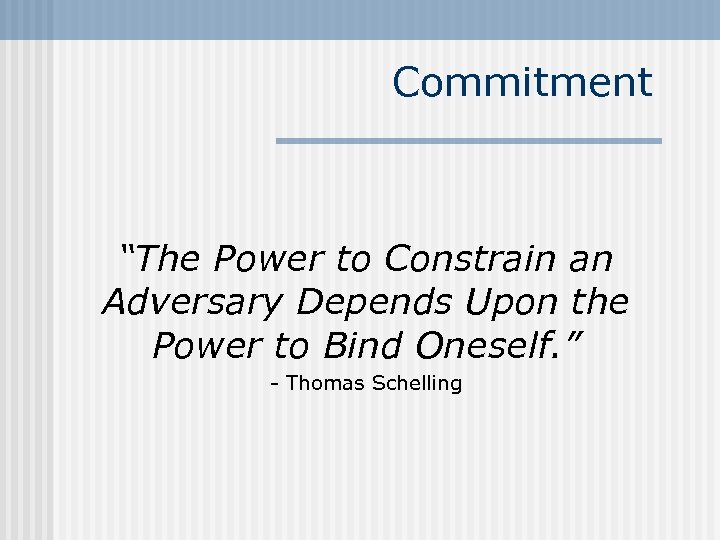 Commitment

“The Power to Constrain an Adversary Depends Upon the Power to Bind Oneself.”

- Thomas Schelling